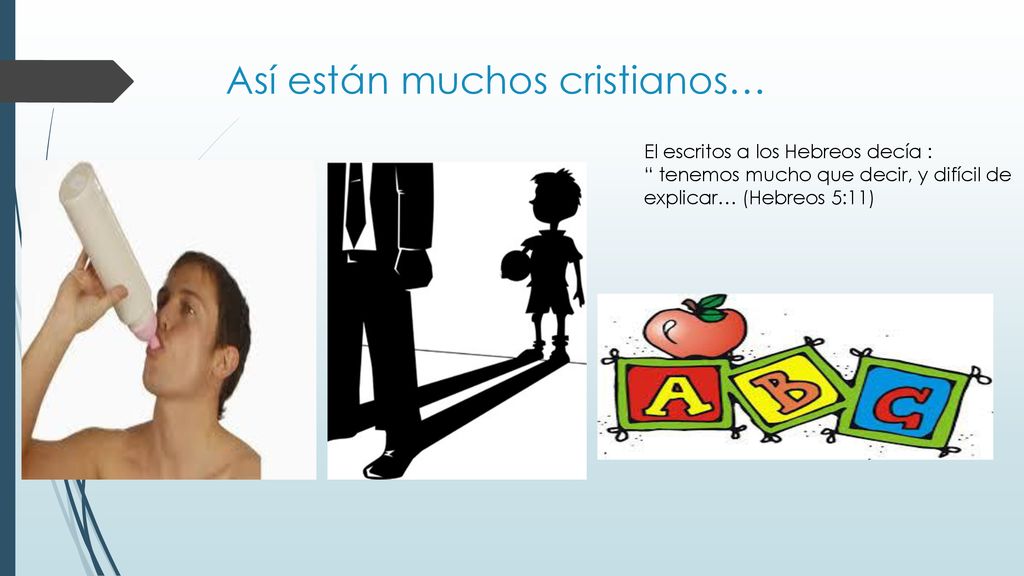 Así están muchos cristianos…

El escritos a los Hebreos decía :
“ tenemos mucho que decir, y difícil de explicar… (Hebreos 5:11)

A B C